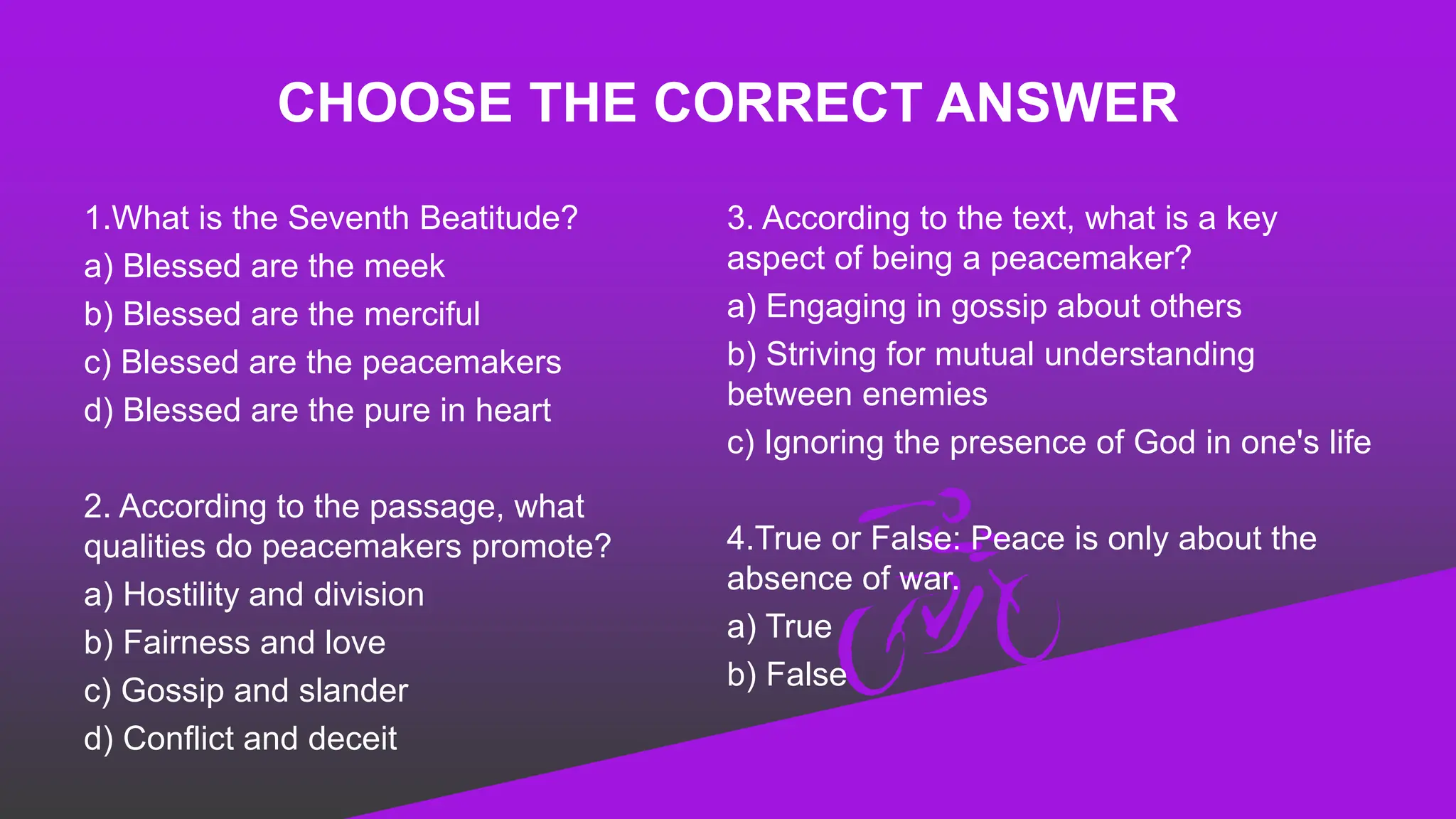 CHOOSE THE CORRECT ANSWER

1.What is the Seventh Beatitude?
a) Blessed are the meek
b) Blessed are the merciful
c) Blessed are the peacemakers
d) Blessed are the pure in heart

2. According to the passage, what qualities do peacemakers promote?
a) Hostility and division
b) Fairness and love
c) Gossip and slander
d) Conflict and deceit

3. According to the text, what is a key aspect of being a peacemaker?
a) Engaging in gossip about others
b) Striving for mutual understanding between enemies
c) Ignoring the presence of God in one's life

4.True or False: Peace is only about the absence of war.
a) True
b) False